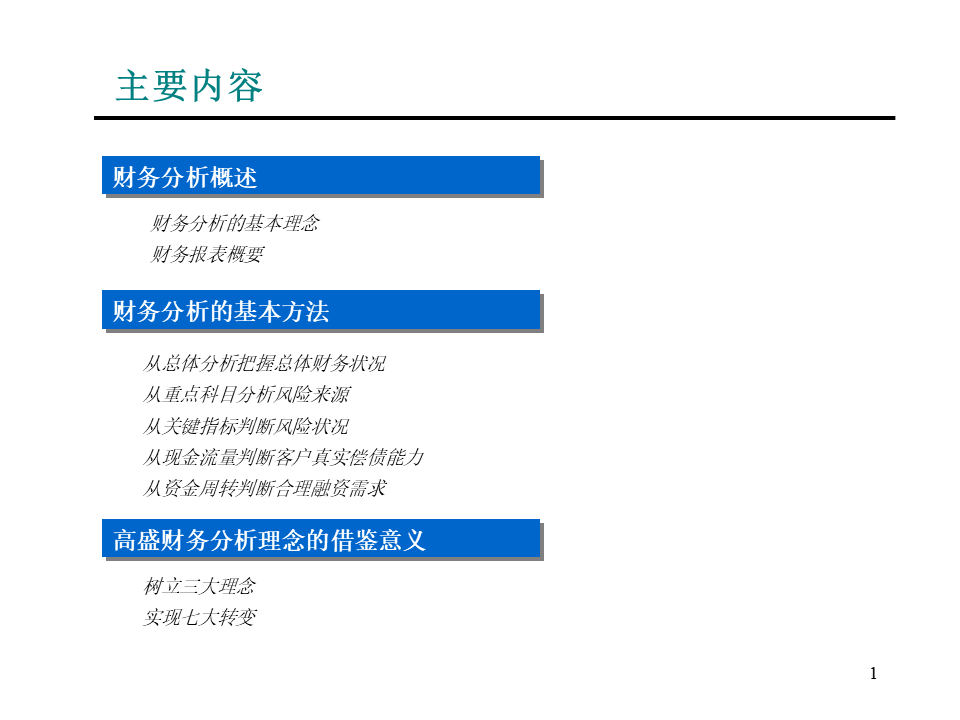 主要内容

财务分析概述

财务分析的基本理念
财务报表概要

财务分析的基本方法

从总体分析把握总体财务状况
从重点科目分析风险来源
从关键指标判断风险状况
从现金流量判断客户真实偿债能力
从资金周转判断合理融资需求

高盛财务分析理念的借鉴意义

树立三大理念
实现七大转变

1